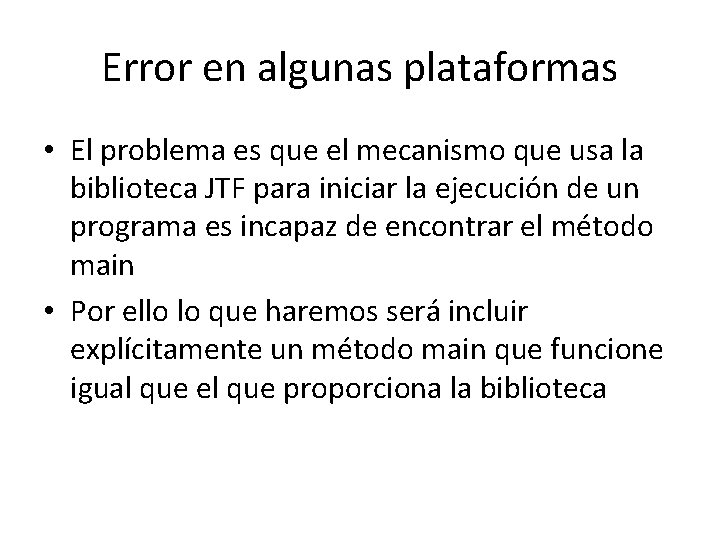 Error en algunas plataformas

• El problema es que el mecanismo que usa la biblioteca JTF para iniciar la ejecución de un programa es incapaz de encontrar el método main

• Por ello lo que haremos será incluir explícitamente un método main que funcione igual que el que proporciona la biblioteca